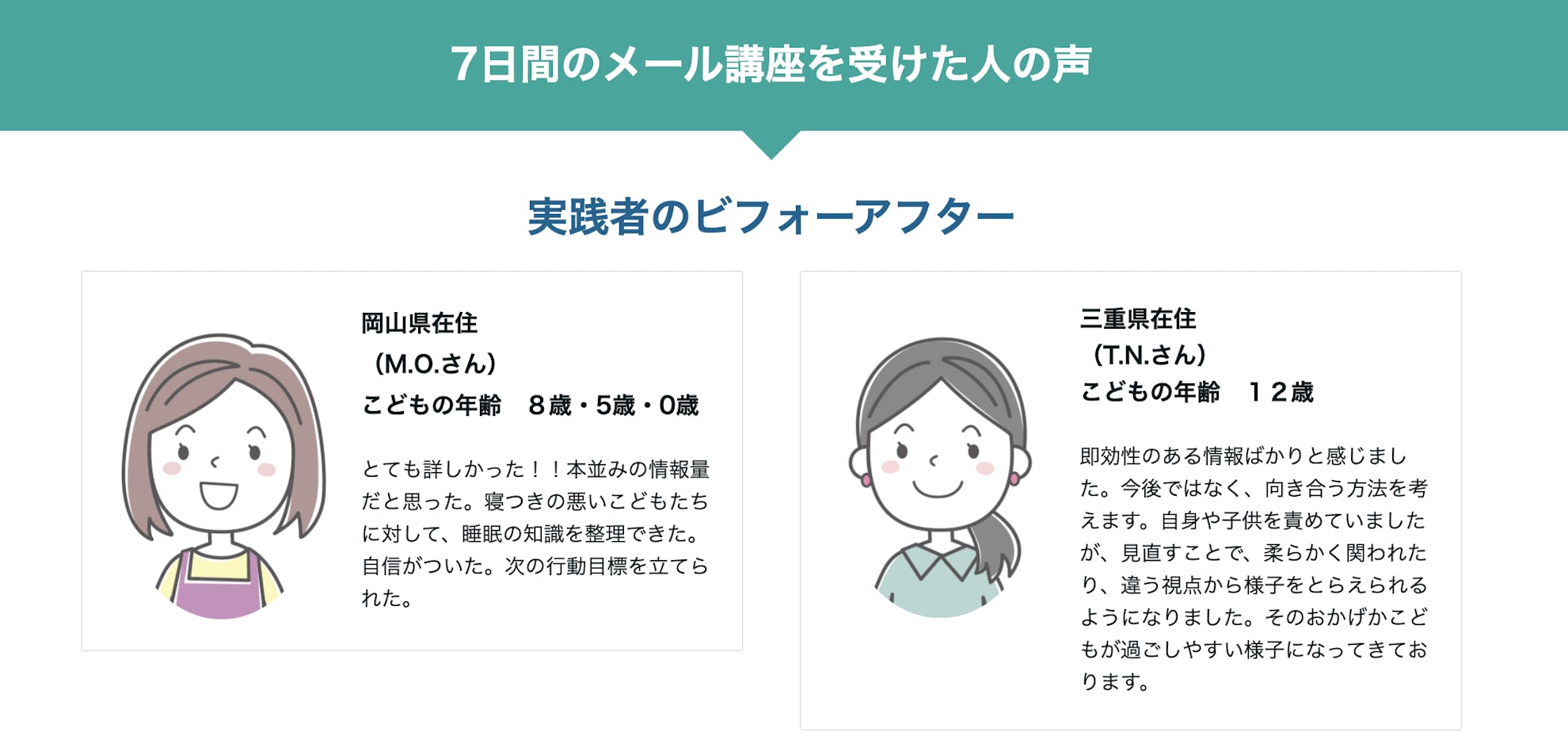 7日間のメール講座を受けた人の声

実践者のビフォーアフター

岡山県在住
（M.O.さん）
こどもの年齢　８歳・5歳・0歳

とても詳しかった！！本並みの情報量だと思った。寝つきの悪いこどもたちに対して、睡眠の知識を整理できた。自信がついた。次の行動目標を立てられた。

三重県在住
（T.N.さん）
こどもの年齢　１２歳

即効性のある情報ばかりと感じました。今後ではなく、向き合う方法を考えます。自身や子供を責めていましたが、見直すことで、柔らかく関われたり、違う視点から様子をとらえられるようになりました。そのおかげかこどもが過ごしやすい様子になってきております。